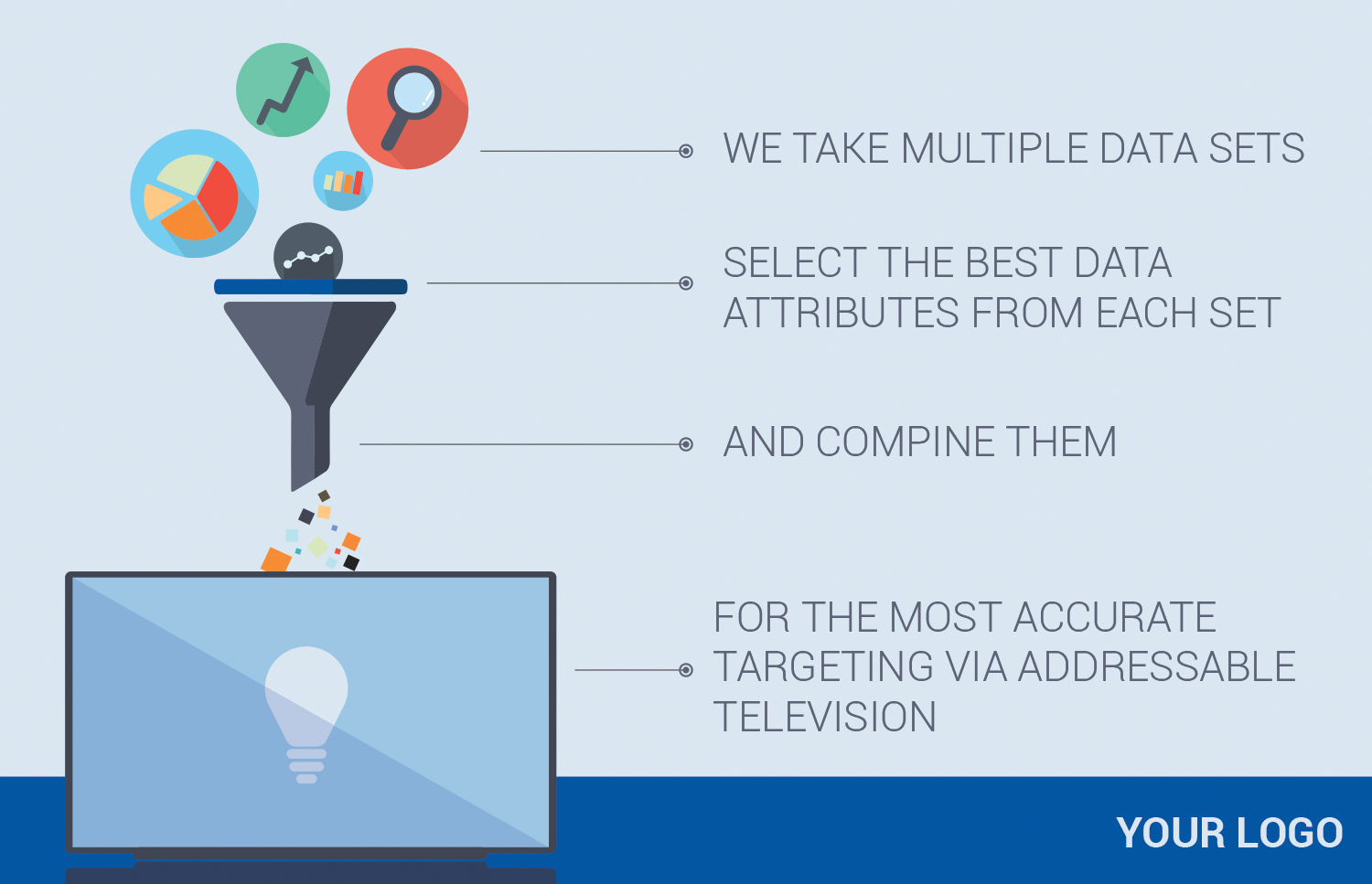 WE TAKE MULTIPLE DATA SETS

SELECT THE BEST DATA ATTRIBUTES FROM EACH SET

AND COMPINE THEM

FOR THE MOST ACCURATE TARGETING VIA ADDRESSABLE TELEVISION

YOUR LOGO